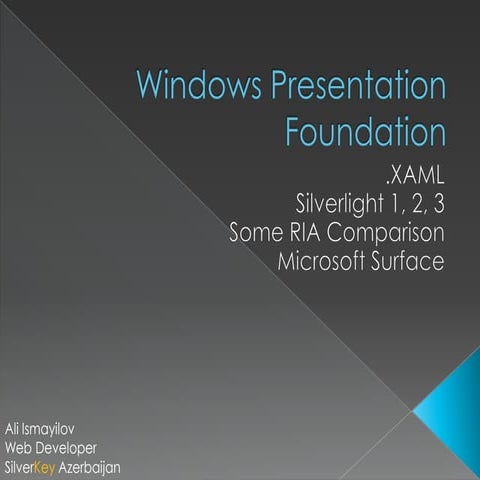 Windows Presentation Foundation

.XAML
Silverlight 1, 2, 3
Some RIA Comparison
Microsoft Surface

Ali Ismayilov
Web Developer
SilverKey Azerbaijan